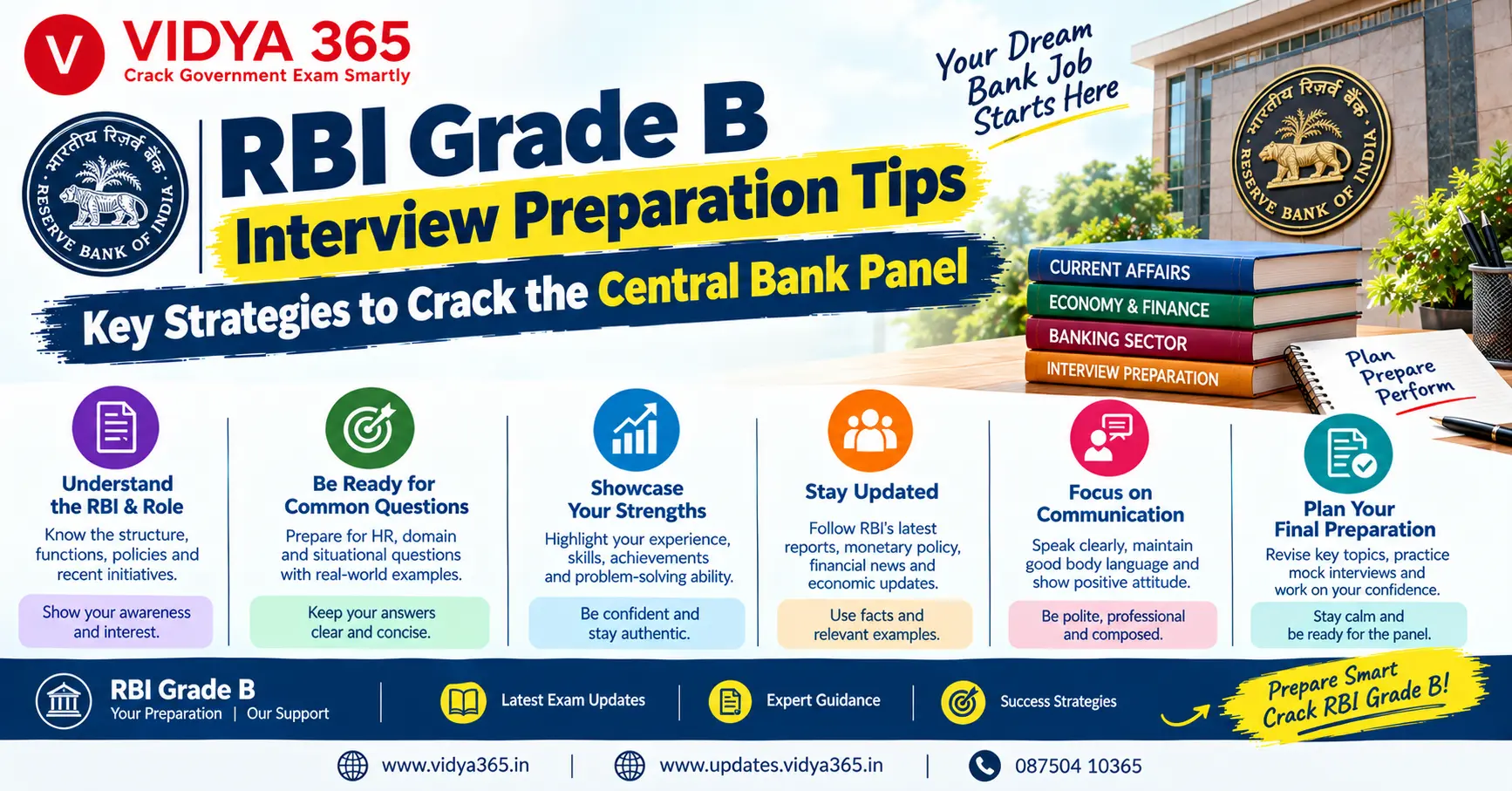 V VIDYA 365
Crack Government Exam Smartly

भारतीय रिज़र्व बैंक RESERVE BANK OF INDIA

RBI Grade B
Interview Preparation Tips
Key Strategies to Crack the Central Bank Panel

Your Dream Bank Job Starts Here

भारतीय रिज़र्व बैंक RESERVE BANK OF INDIA

CURRENT AFFAIRS
ECONOMY & FINANCE
BANKING SECTOR
INTERVIEW PREPARATION

Plan Prepare Perform

Understand the RBI & Role
Know the structure, functions, policies and recent initiatives.
Show your awareness and interest.

Be Ready for Common Questions
Prepare for HR, domain and situational questions with real-world examples.
Keep your answers clear and concise.

Showcase Your Strengths
Highlight your experience, skills, achievements and problem-solving ability.
Be confident and stay authentic.

Stay Updated
Follow RBI's latest reports, monetary policy, financial news and economic updates.
Use facts and relevant examples.

Focus on Communication
Speak clearly, maintain good body language and show positive attitude.
Be polite, professional and composed.

Plan Your Final Preparation
Revise key topics, practice mock interviews and work on your confidence.
Stay calm and be ready for the panel.

RBI Grade B
Your Preparation | Our Support
Latest Exam Updates
Expert Guidance
Success Strategies
Prepare Smart Crack RBI Grade B!

www.vidya365.in | www.updates.vidya365.in | 087504 10365